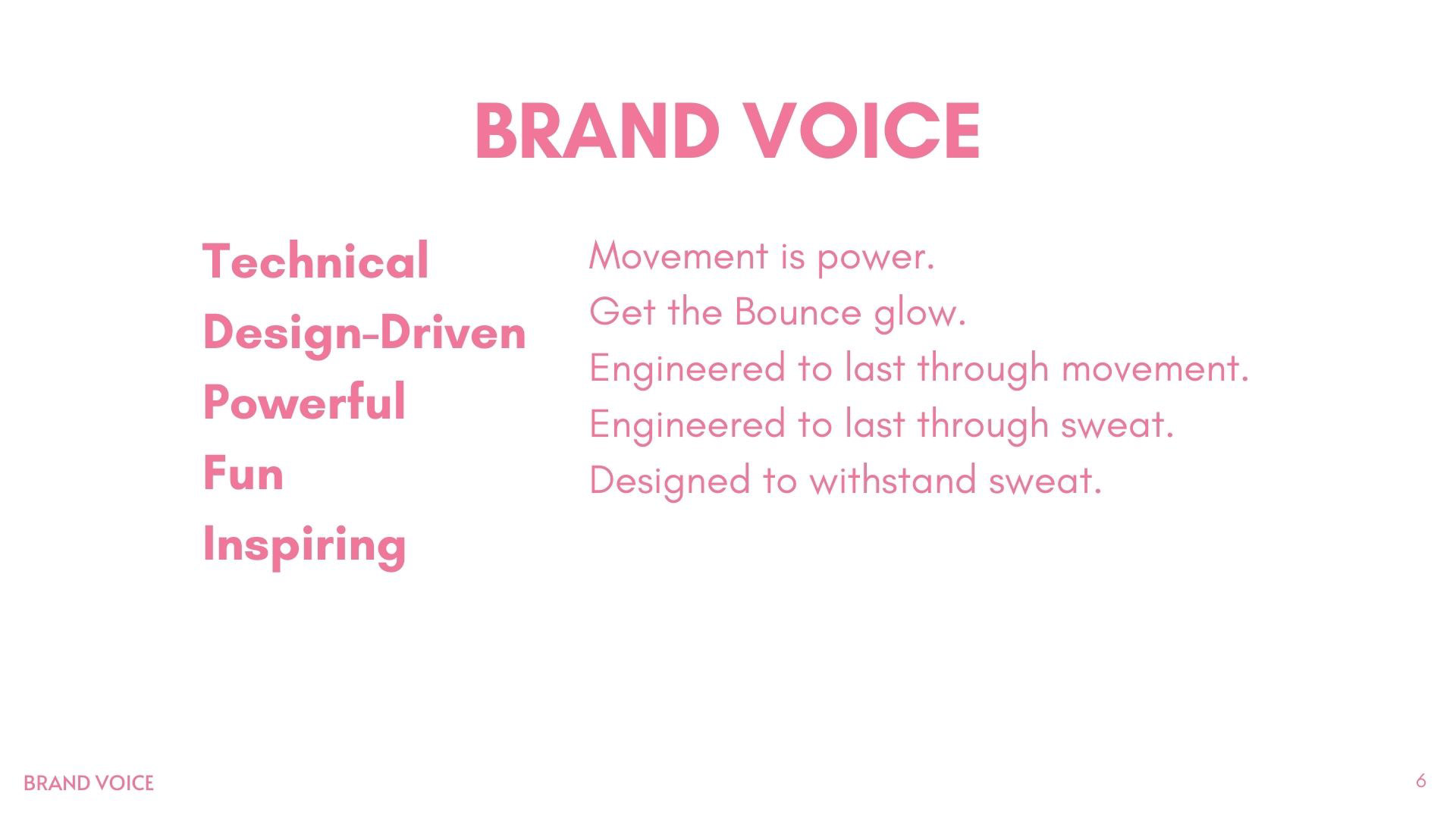 BRAND VOICE

Technical
Design-Driven
Powerful
Fun
Inspiring

Movement is power.
Get the Bounce glow.
Engineered to last through movement.
Engineered to last through sweat.
Designed to withstand sweat.

BRAND VOICE

6